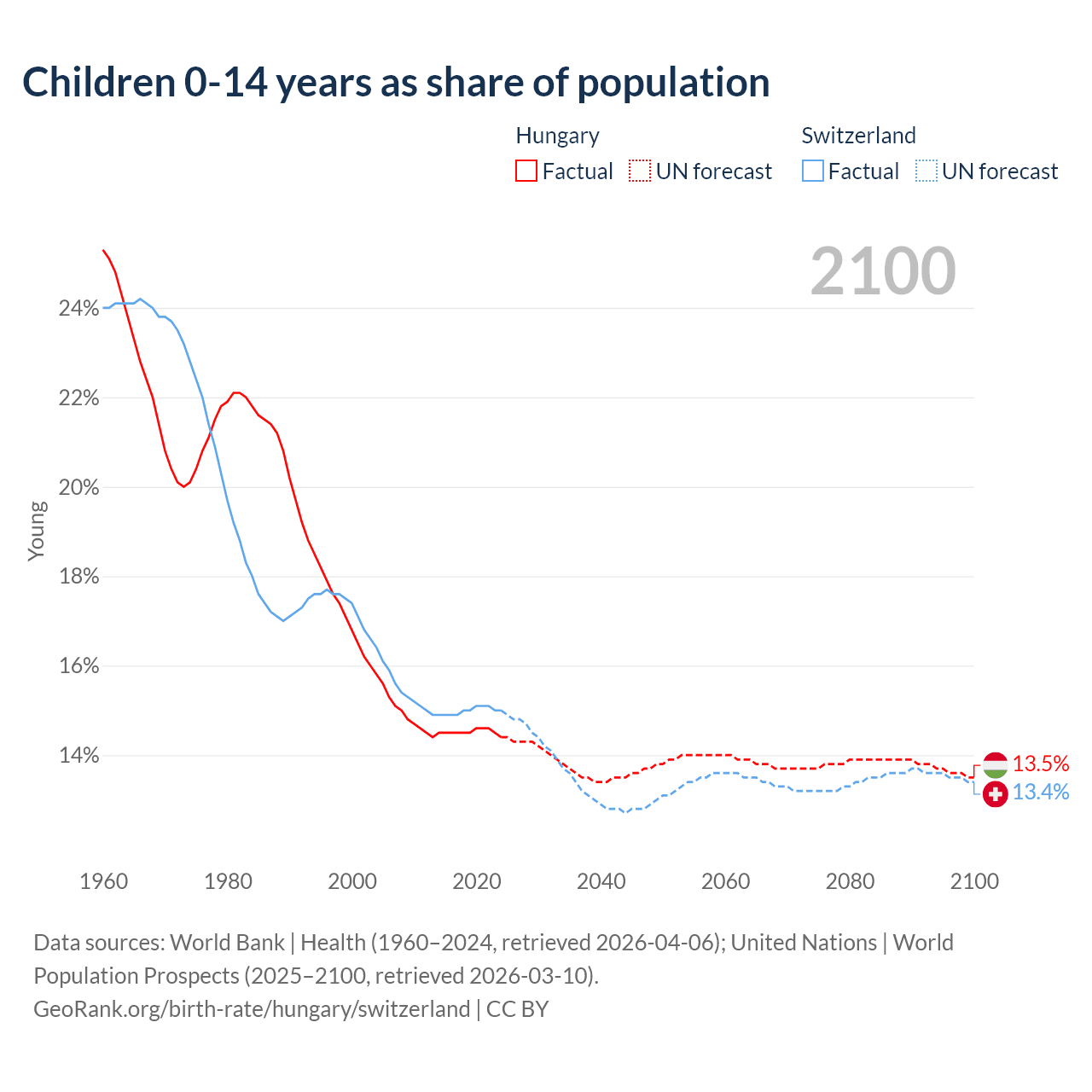 Children 0-14 years as share of population

Hungary
Factual UN forecast

Switzerland
Factual UN forecast

2100

24%
22%
20%
18%
16%
14%

Young

13.5%
13.4%

1960 1980 2000 2020 2040 2060 2080 2100

Data sources: World Bank | Health (1960–2024, retrieved 2026-04-06); United Nations | World Population Prospects (2025–2100, retrieved 2026-03-10).
GeoRank.org/birth-rate/hungary/switzerland | CC BY